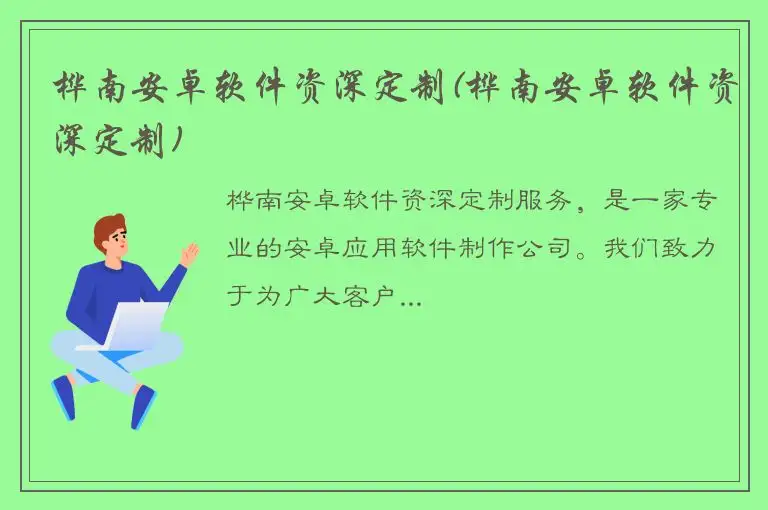 桦南安卓软件资深定制(桦南安卓软件资深定制)

桦南安卓软件资深定制服务，是一家专业的安卓应用软件制作公司。我们致力于为广大客户...